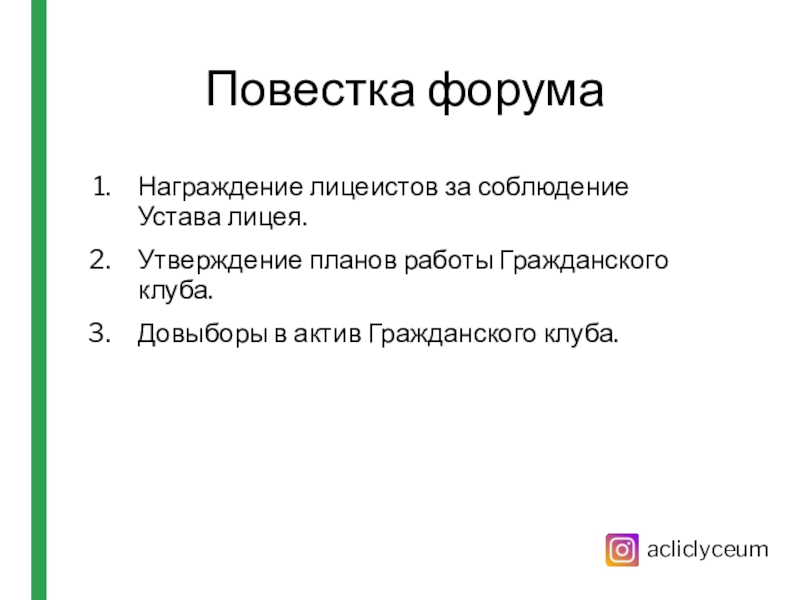 Повестка форума

1. Награждение лицеистов за соблюдение Устава лицея.
2. Утверждение планов работы Гражданского клуба.
3. Довыборы в актив Гражданского клуба.

acliclyceum